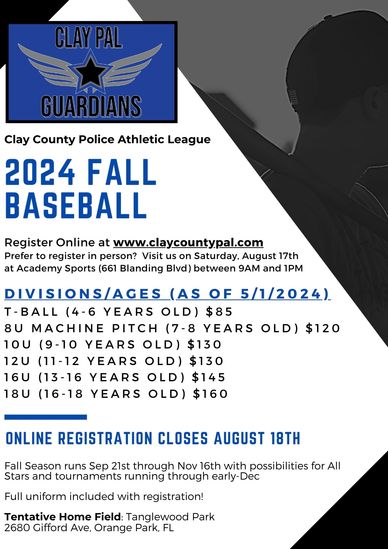 CLAY PAL
GUARDIANS

Clay County Police Athletic League

2024 FALL BASEBALL

Register Online at www.claycountypal.com
Prefer to register in person? Visit us on Saturday, August 17th at Academy Sports (661 Blanding Blvd) between 9AM and 1PM

DIVISIONS/AGES (AS OF 5/1/2024)
T-BALL (4-6 YEARS OLD) $85
8U MACHINE PITCH (7-8 YEARS OLD) $120
10U (9-10 YEARS OLD) $130
12U (11-12 YEARS OLD) $130
16U (13-16 YEARS OLD) $145
18U (16-18 YEARS OLD) $160

ONLINE REGISTRATION CLOSES AUGUST 18TH

Fall Season runs Sep 21st through Nov 16th with possibilities for All Stars and tournaments running through early-Dec

Full uniform included with registration!

Tentative Home Field: Tanglewood Park
2680 Gifford Ave, Orange Park, FL